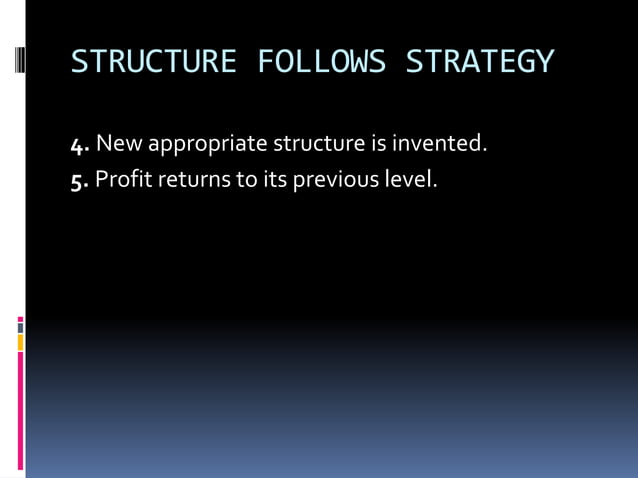 STRUCTURE FOLLOWS STRATEGY

4. New appropriate structure is invented.
5. Profit returns to its previous level.